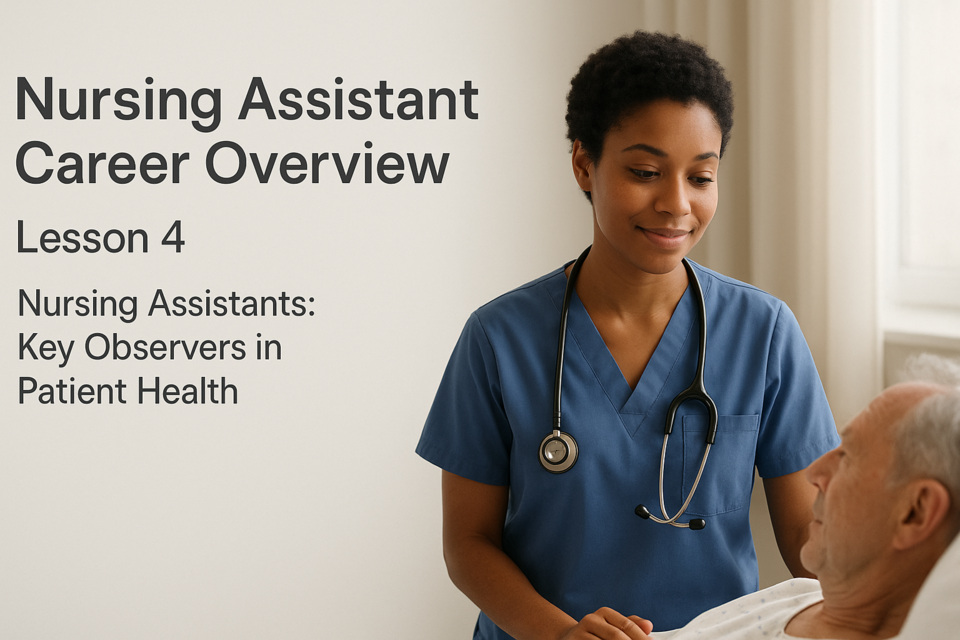 Nursing Assistant Career Overview

Lesson 4

Nursing Assistants: Key Observers in Patient Health